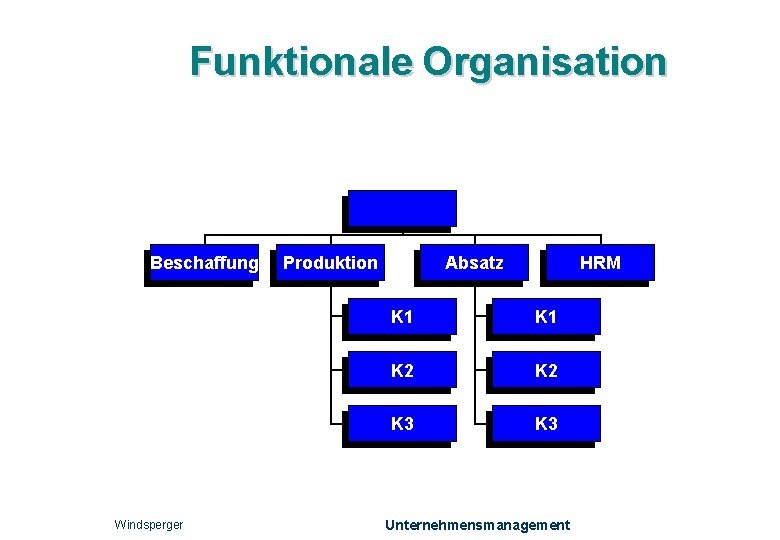 Funktionale Organisation

Beschaffung
Produktion
Absatz
HRM

K1
K2
K3

K1
K2
K3

Windsperger

Unternehmensmanagement